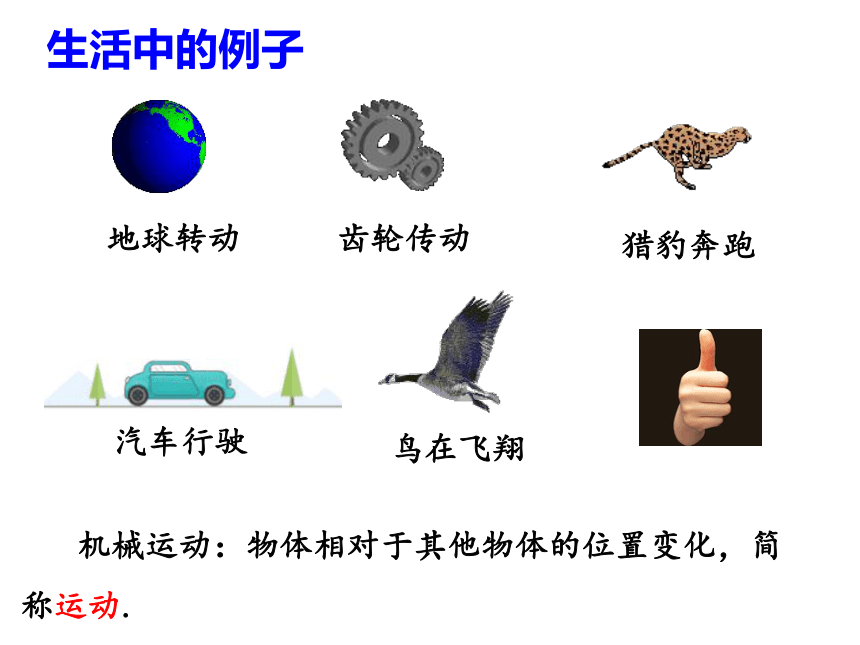 生活中的例子

地球转动

齿轮传动

猎豹奔跑

汽车行驶

鸟在飞翔

机械运动：物体相对于其他物体的位置变化，简称运动.